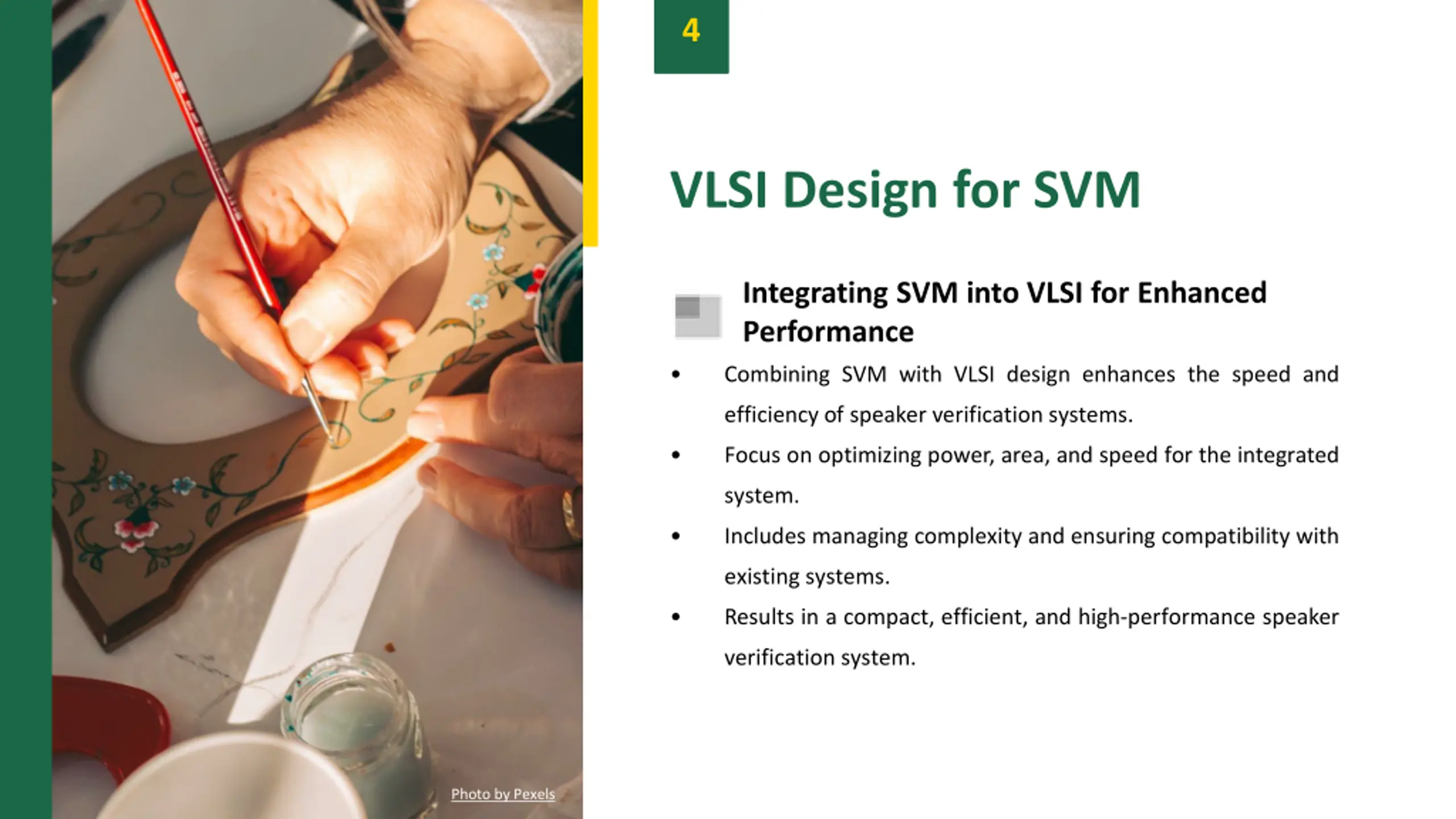 Photo by Pexels

4

VLSI Design for SVM

Integrating SVM into VLSI for Enhanced Performance

• Combining SVM with VLSI design enhances the speed and efficiency of speaker verification systems.
• Focus on optimizing power, area, and speed for the integrated system.
• Includes managing complexity and ensuring compatibility with existing systems.
• Results in a compact, efficient, and high-performance speaker verification system.